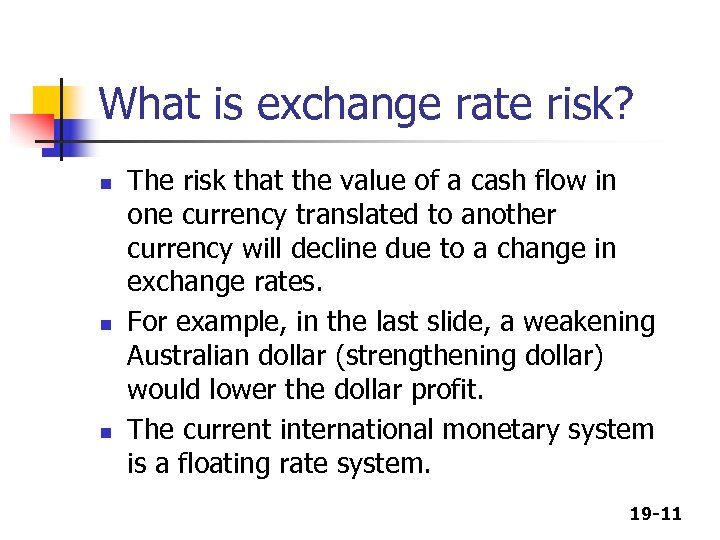 What is exchange rate risk?

- The risk that the value of a cash flow in one currency translated to another currency will decline due to a change in exchange rates.
- For example, in the last slide, a weakening Australian dollar (strengthening dollar) would lower the dollar profit.
- The current international monetary system is a floating rate system.

19-11